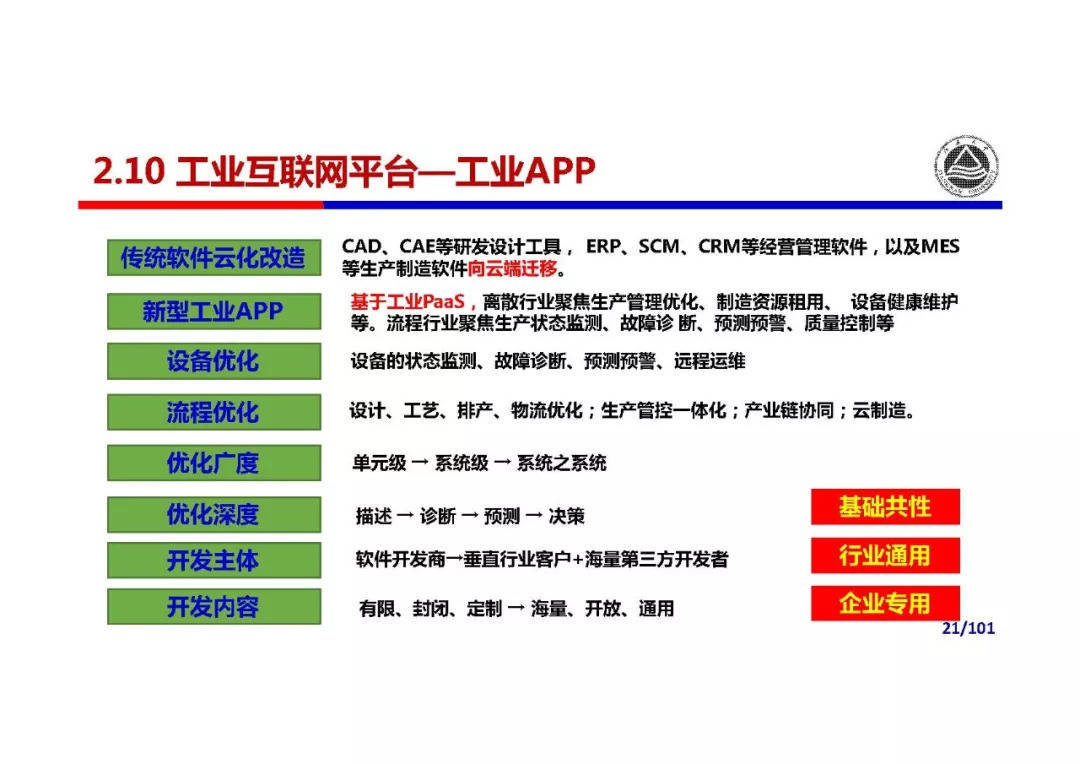 2.10 工业互联网平台—工业APP

传统软件云化改造
CAD、CAE等研发设计工具， ERP、SCM、CRM等经营管理软件，以及MES等生产制造软件向云端迁移。

新型工业APP
基于工业PaaS，离散行业聚焦生产管理优化、制造资源租用、 设备健康维护等。流程行业聚焦生产状态监测、故障诊 断、预测预警、质量控制等

设备优化
设备的状态监测、故障诊断、预测预警、远程运维

流程优化
设计、工艺、排产、物流优化；生产管控一体化；产业链协同；云制造。

优化广度
单元级 → 系统级 → 系统之系统

优化深度
描述 → 诊断 → 预测 → 决策

开发主体
软件开发商→垂直行业客户+海量第三方开发者

开发内容
有限、封闭、定制 → 海量、开放、通用

基础共性
行业通用
企业专用

21/101